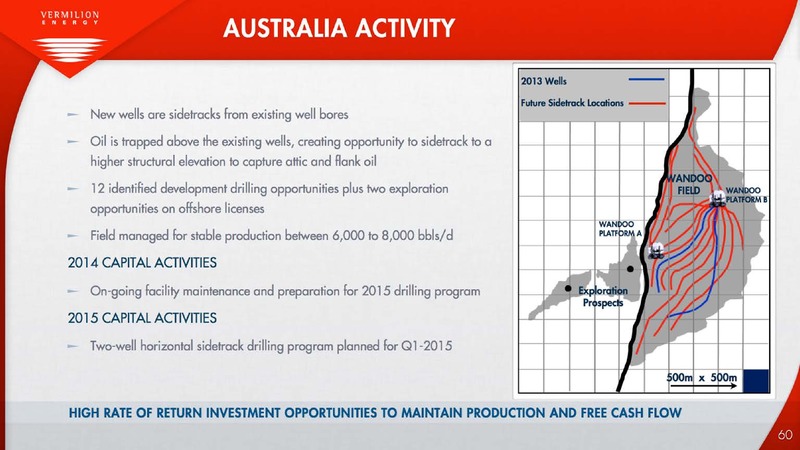 VERMILION
ENERGY

AUSTRALIA ACTIVITY

– New wells are sidetracks from existing well bores

– Oil is trapped above the existing wells, creating opportunity to sidetrack to a higher structural elevation to capture attic and flank oil

– 12 identified development drilling opportunities plus two exploration opportunities on offshore licenses

– Field managed for stable production between 6,000 to 8,000 bbls/d

2014 CAPITAL ACTIVITIES

– On-going facility maintenance and preparation for 2015 drilling program

2015 CAPITAL ACTIVITIES

– Two-well horizontal sidetrack drilling program planned for Q1-2015

2013 Wells
Future Sidetrack Locations

WANDOO FIELD
WANDOO PLATFORM B
WANDOO PLATFORM A
Exploration Prospects
500m x 500m

HIGH RATE OF RETURN INVESTMENT OPPORTUNITIES TO MAINTAIN PRODUCTION AND FREE CASH FLOW

60